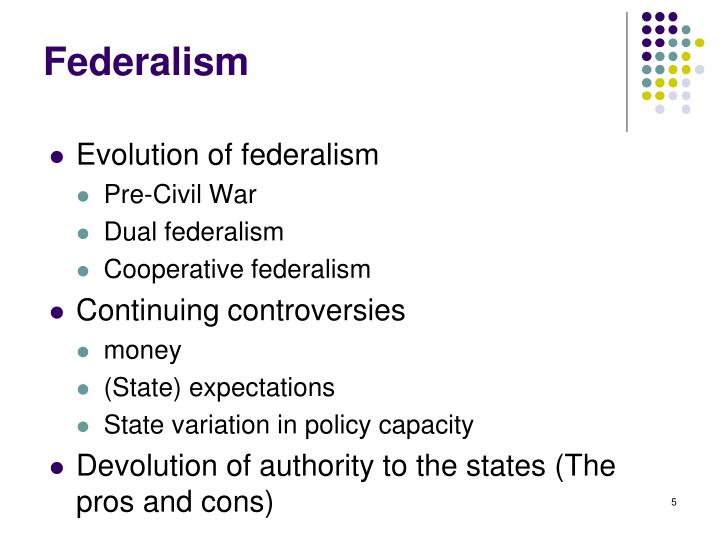 Federalism

- Evolution of federalism
  - Pre-Civil War
  - Dual federalism
  - Cooperative federalism
- Continuing controversies
  - money
  - (State) expectations
  - State variation in policy capacity
- Devolution of authority to the states (The pros and cons)

5